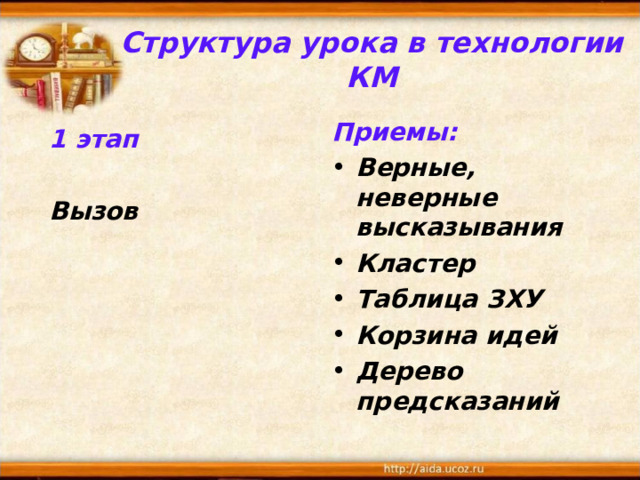 Структура урока в технологии КМ

1 этап

Вызов

Приемы:

• Верные, неверные высказывания
• Кластер
• Таблица ЗХУ
• Корзина идей
• Дерево предсказаний

http://aida.ucoz.ru